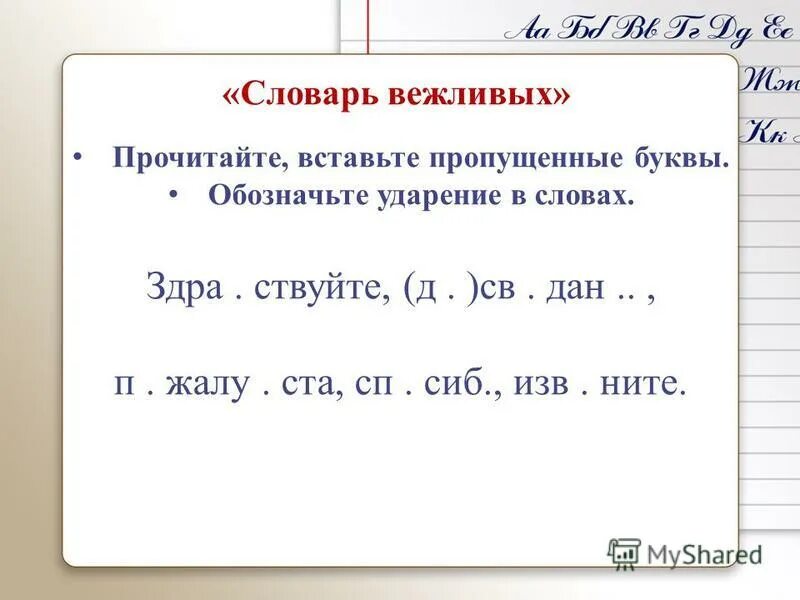 Аа Бб Вв Гг Дд Ее
Жж
Кк

«Словарь вежливых»

• Прочитайте, вставьте пропущенные буквы.
• Обозначьте ударение в словах.

Здра . ствуйте, (д . )св . дан .. ,

п . жалу . ста, сп . сиб., изв . ните.

MyShared